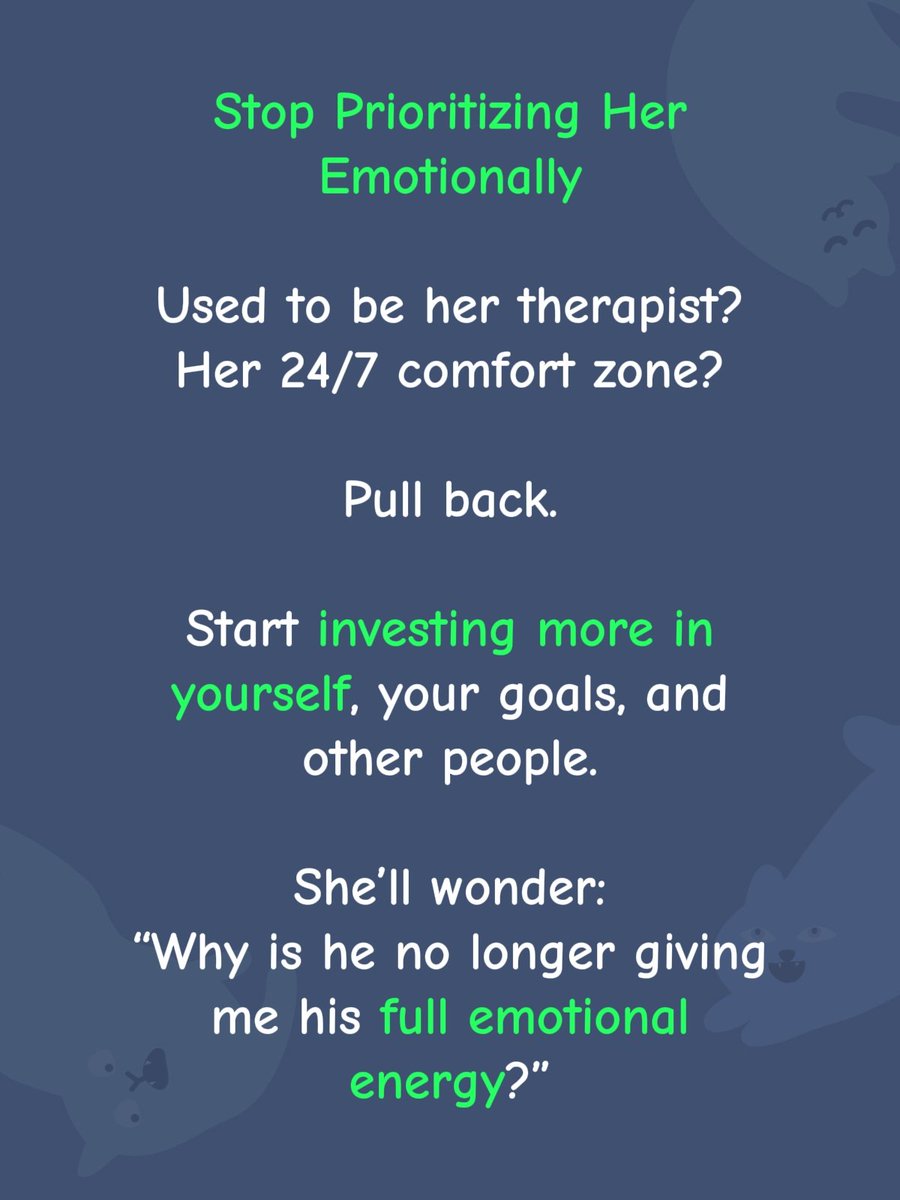 Stop Prioritizing Her Emotionally

Used to be her therapist? Her 24/7 comfort zone?

Pull back.

Start investing more in yourself, your goals, and other people.

She'll wonder:
"Why is he no longer giving me his full emotional energy?"